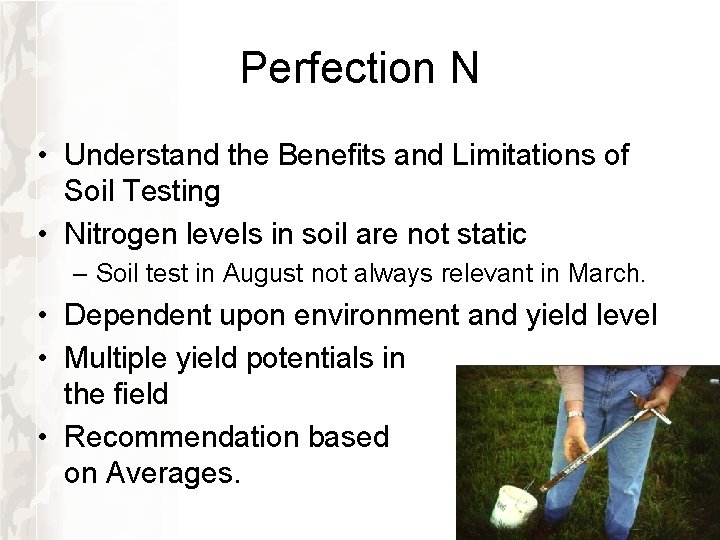 Perfection N

• Understand the Benefits and Limitations of Soil Testing
• Nitrogen levels in soil are not static
– Soil test in August not always relevant in March.
• Dependent upon environment and yield level
• Multiple yield potentials in the field
• Recommendation based on Averages.